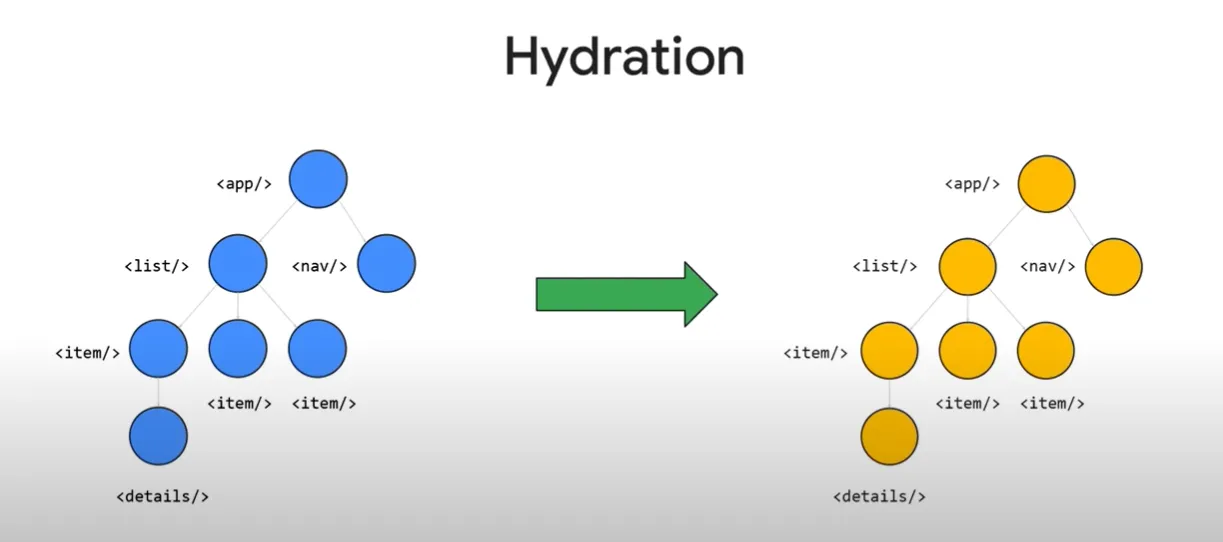 Hydration

<app/>

<list/> <nav/>

<item/>

<item/> <item/>

<details/>

<app/>

<list/> <nav/>

<item/>

<item/> <item/>

<details/>